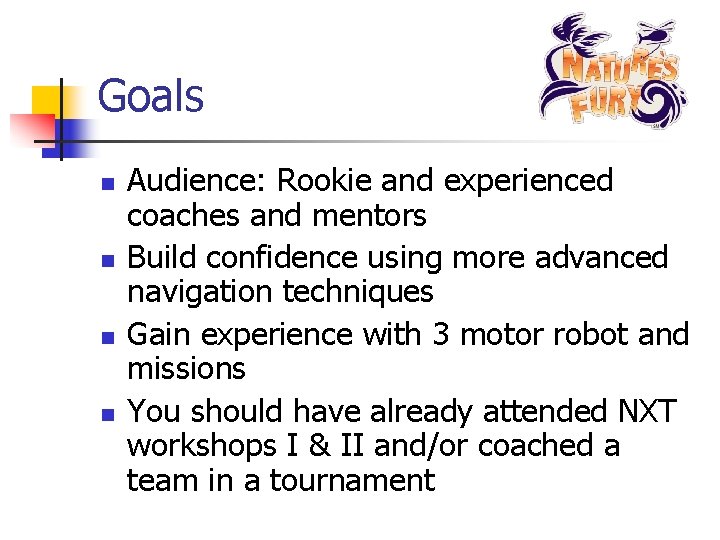 Goals

NATURE'S FURY

- Audience: Rookie and experienced coaches and mentors
- Build confidence using more advanced navigation techniques
- Gain experience with 3 motor robot and missions
- You should have already attended NXT workshops I & II and/or coached a team in a tournament